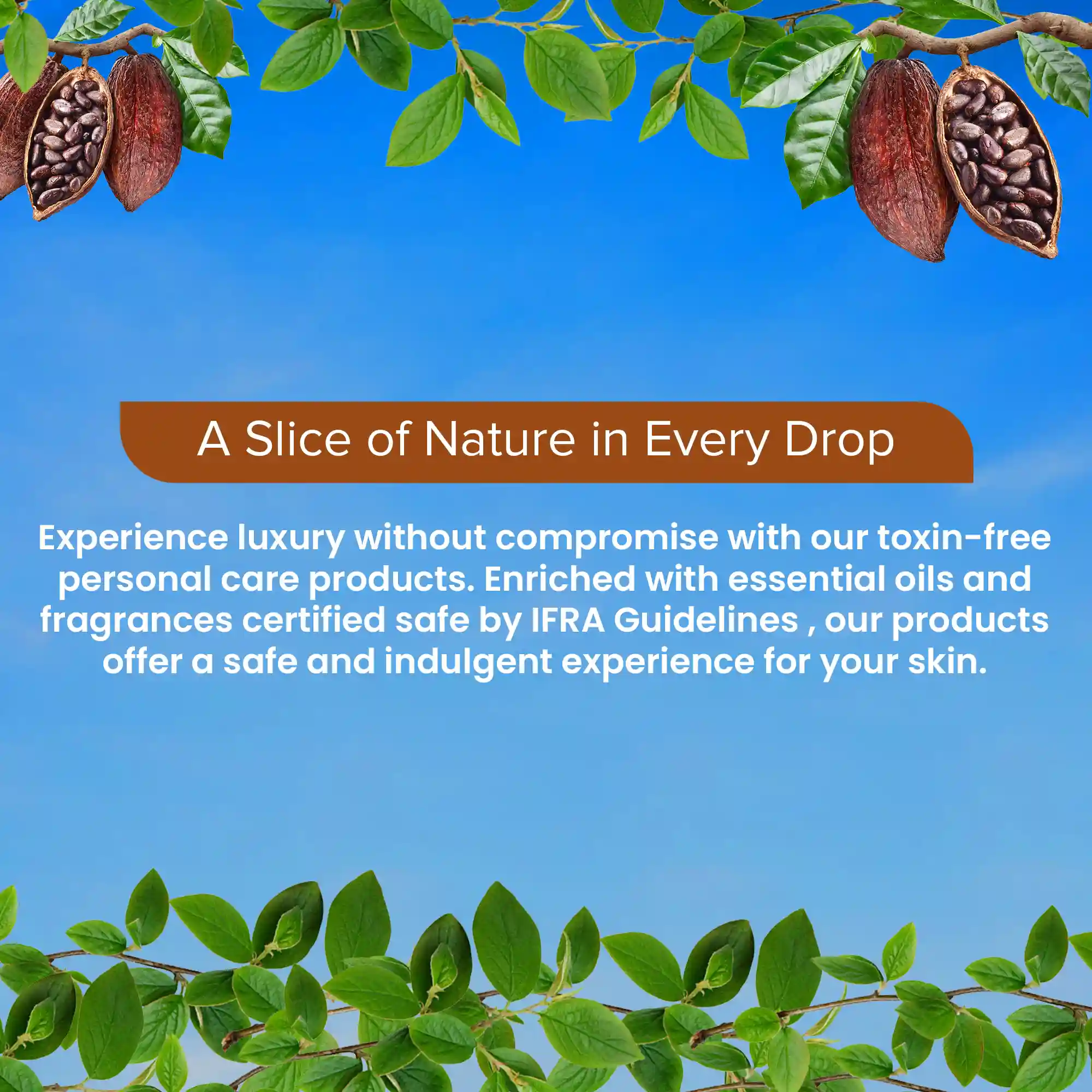 A Slice of Nature in Every Drop

Experience luxury without compromise with our toxin-free personal care products. Enriched with essential oils and fragrances certified safe by IFRA Guidelines , our products offer a safe and indulgent experience for your skin.